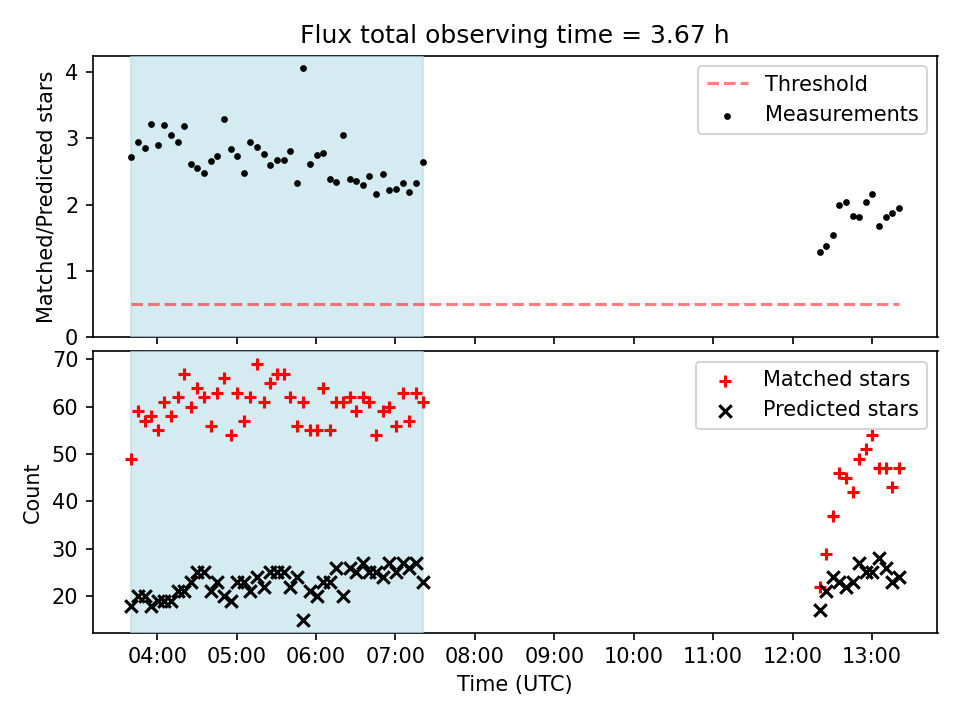 Flux total observing time = 3.67 h

Matched/Predicted stars

4
3
2
1
0

Threshold
Measurements

Count

70
60
50
40
30
20

Matched stars
Predicted stars

04:00 05:00 06:00 07:00 08:00 09:00 10:00 11:00 12:00 13:00

Time (UTC)